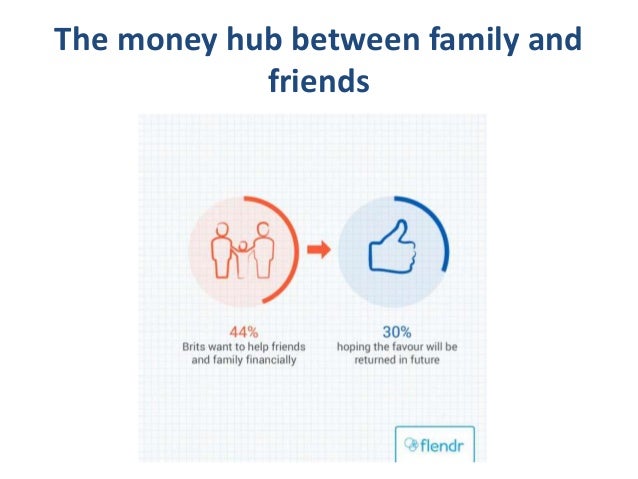 The money hub between family and friends

44%
Brits want to help friends and family financially

30%
hoping the favour will be returned in future

flendr